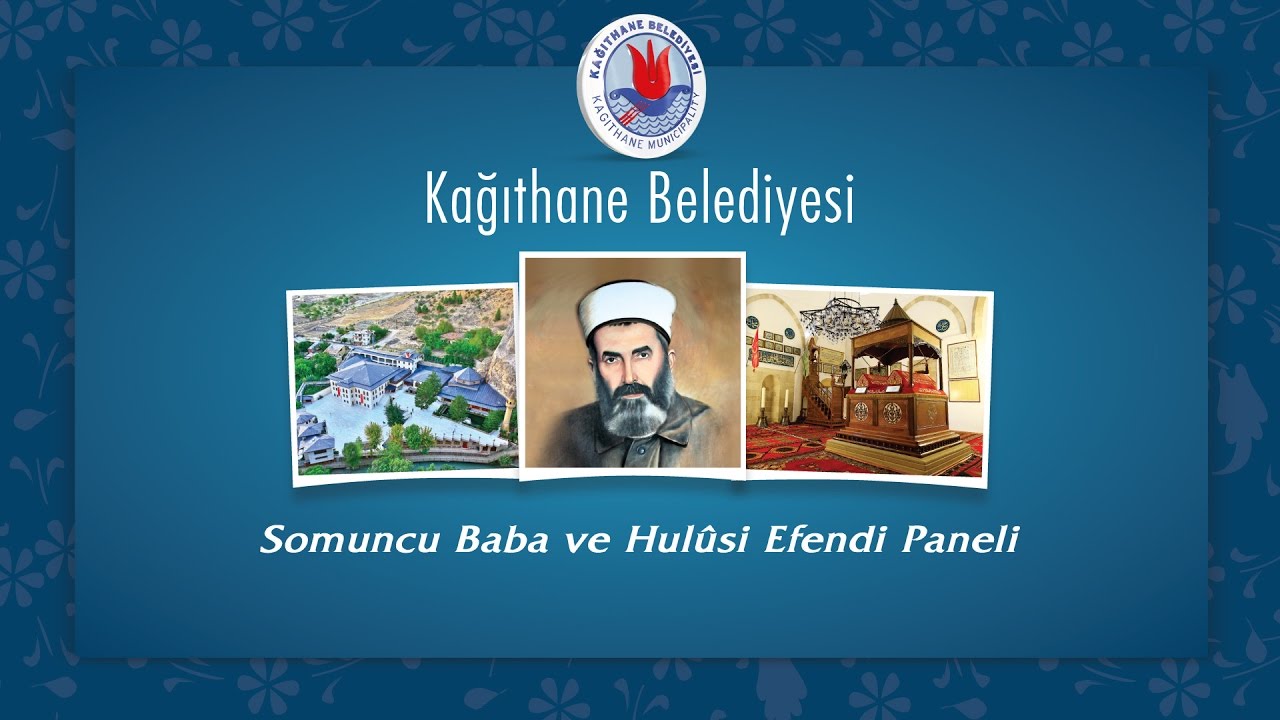 KAĞITHANE BELEDİYESİ
KAĞITHANE MUNICIPALITY

Kağıthane Belediyesi

Somuncu Baba ve Hulûsi Efendi Paneli